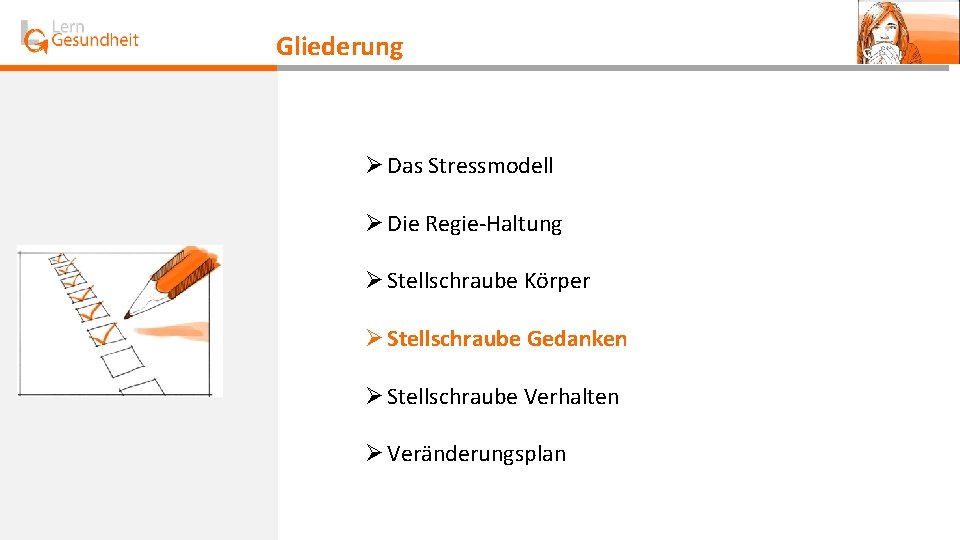 Lern Gesundheit

Gliederung

➢ Das Stressmodell

➢ Die Regie-Haltung

➢ Stellschraube Körper

➢ Stellschraube Gedanken

➢ Stellschraube Verhalten

➢ Veränderungsplan